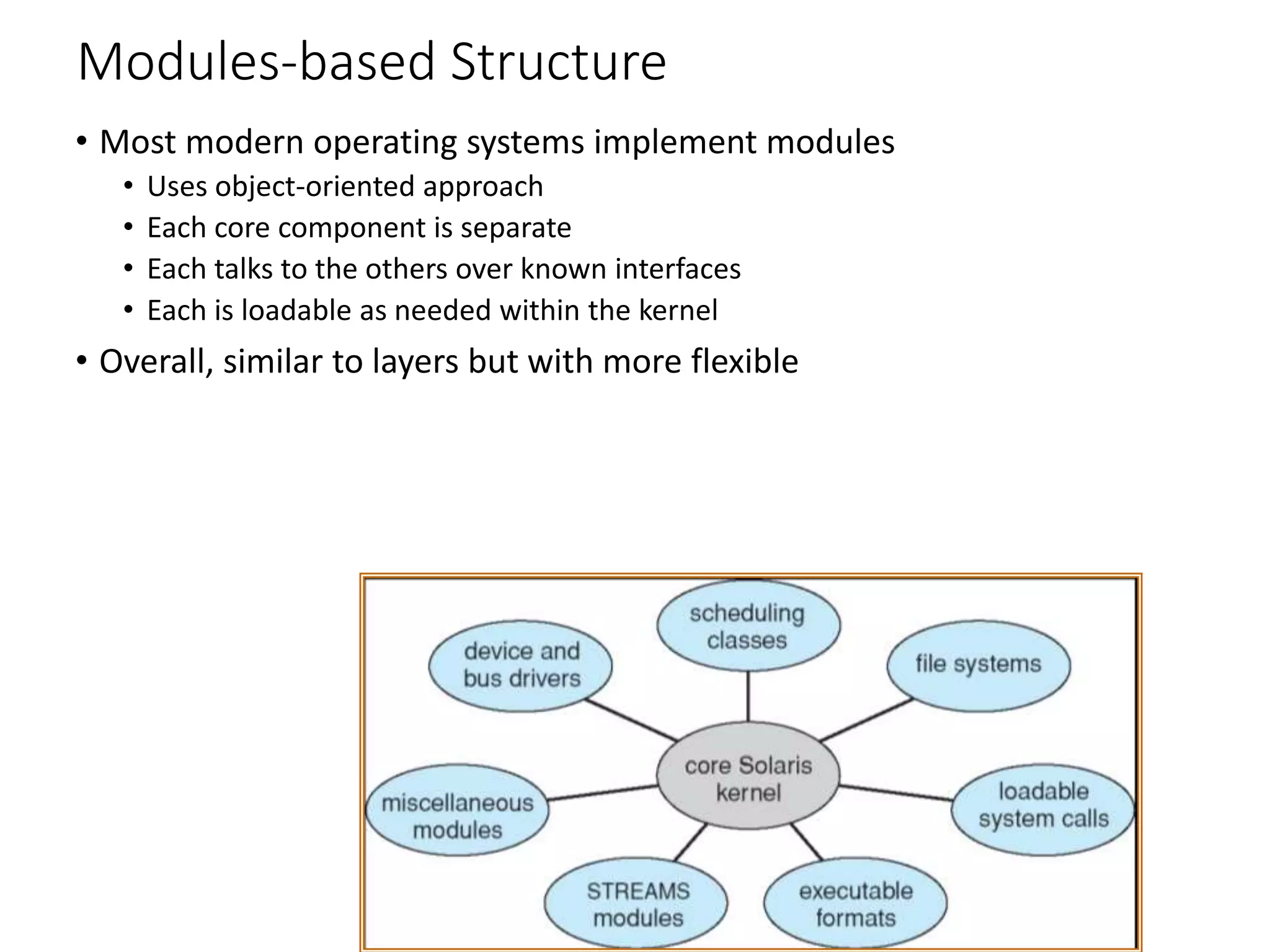 Modules-based Structure

• Most modern operating systems implement modules
  • Uses object-oriented approach
  • Each core component is separate
  • Each talks to the others over known interfaces
  • Each is loadable as needed within the kernel
• Overall, similar to layers but with more flexible

scheduling classes

device and bus drivers

file systems

core Solaris kernel

miscellaneous modules

loadable system calls

STREAMS modules

executable formats